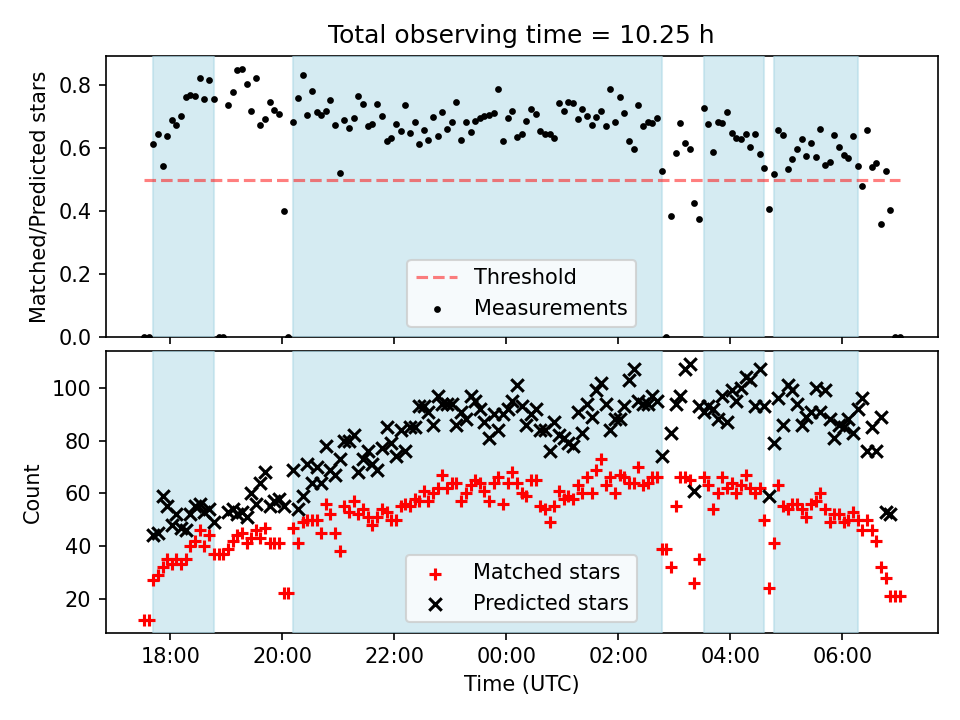 Total observing time = 10.25 h

Matched/Predicted stars

0.8
0.6
0.4
0.2
0.0

Threshold
Measurements

Count

100
80
60
40
20

Matched stars
Predicted stars

18:00
20:00
22:00
00:00
02:00
04:00
06:00

Time (UTC)